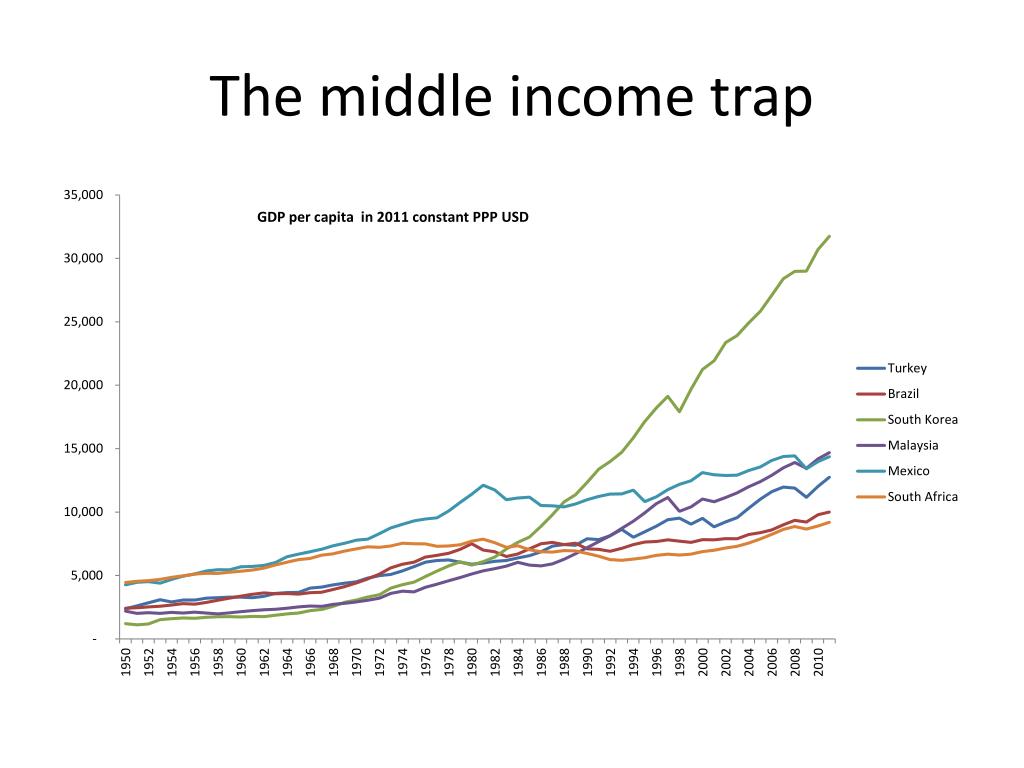 The middle income trap

GDP per capita in 2011 constant PPP USD

35,000
30,000
25,000
20,000
15,000
10,000
5,000
-

1950
1952
1954
1956
1958
1960
1962
1964
1966
1968
1970
1972
1974
1976
1978
1980
1982
1984
1986
1988
1990
1992
1994
1996
1998
2000
2002
2004
2006
2008
2010

Turkey
Brazil
South Korea
Malaysia
Mexico
South Africa